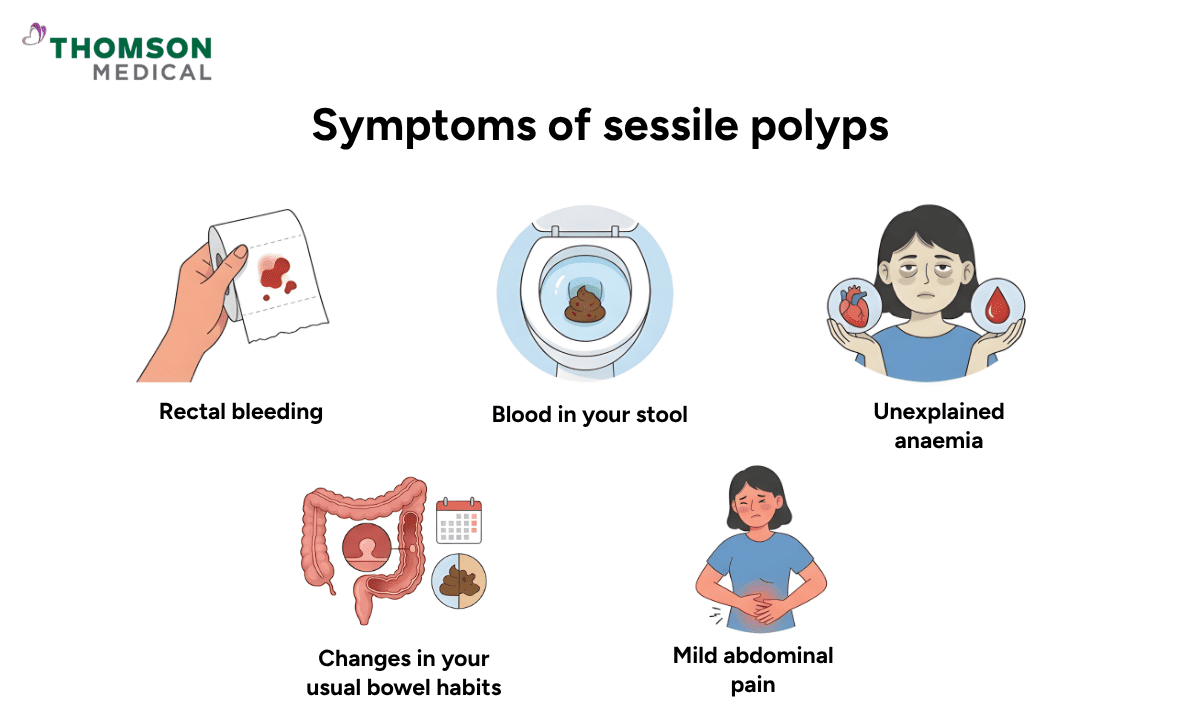 THOMSON
MEDICAL

Symptoms of sessile polyps

Rectal bleeding

Blood in your stool

Unexplained anaemia

Changes in your usual bowel habits

Mild abdominal pain